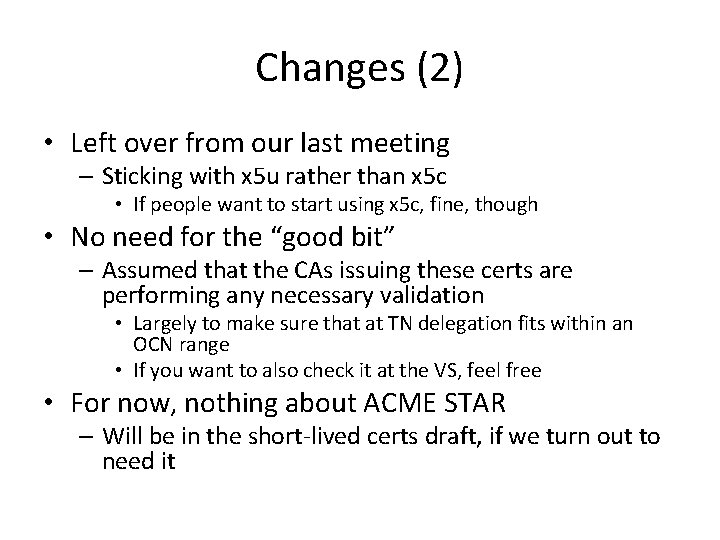 Changes (2)

• Left over from our last meeting
– Sticking with x5u rather than x5c
• If people want to start using x5c, fine, though
• No need for the “good bit”
– Assumed that the CAs issuing these certs are performing any necessary validation
• Largely to make sure that at TN delegation fits within an OCN range
• If you want to also check it at the VS, feel free
• For now, nothing about ACME STAR
– Will be in the short-lived certs draft, if we turn out to need it